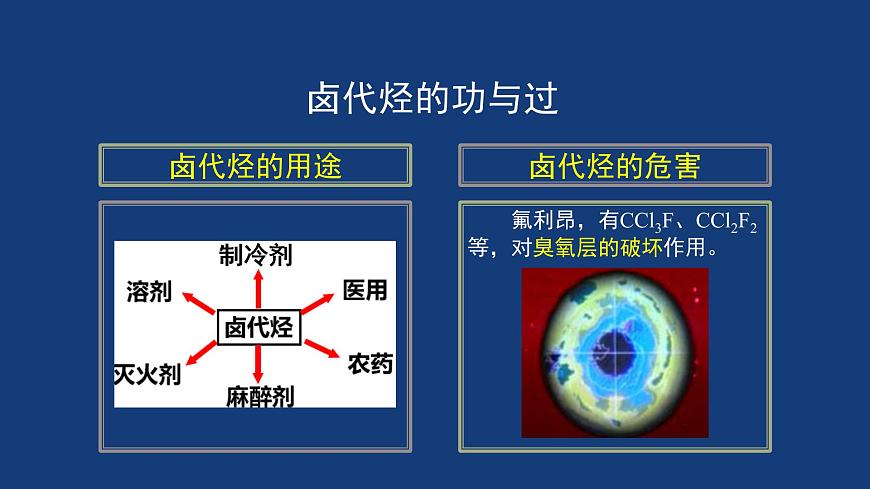 卤代烃的功与过

卤代烃的用途

制冷剂
溶剂
医用
卤代烃
灭火剂
农药
麻醉剂

卤代烃的危害

氟利昂，有$CCl_3F$、$CCl_2F_2$等，对臭氧层的破坏作用。